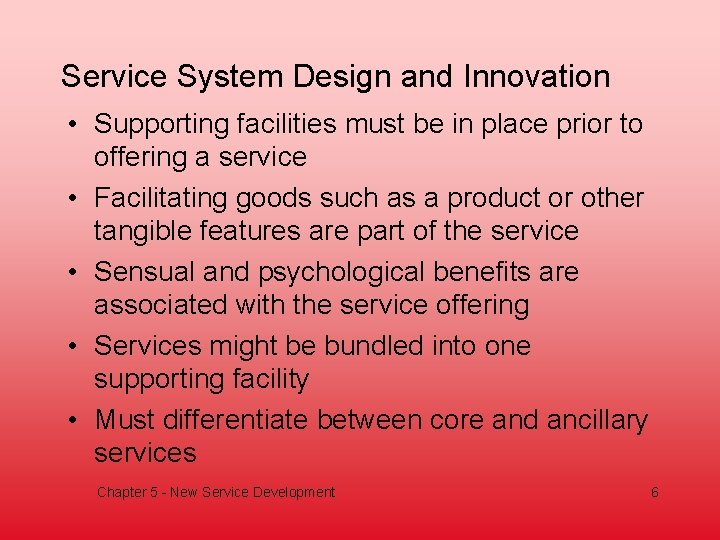 Service System Design and Innovation

• Supporting facilities must be in place prior to offering a service
• Facilitating goods such as a product or other tangible features are part of the service
• Sensual and psychological benefits are associated with the service offering
• Services might be bundled into one supporting facility
• Must differentiate between core and ancillary services

Chapter 5 - New Service Development

6